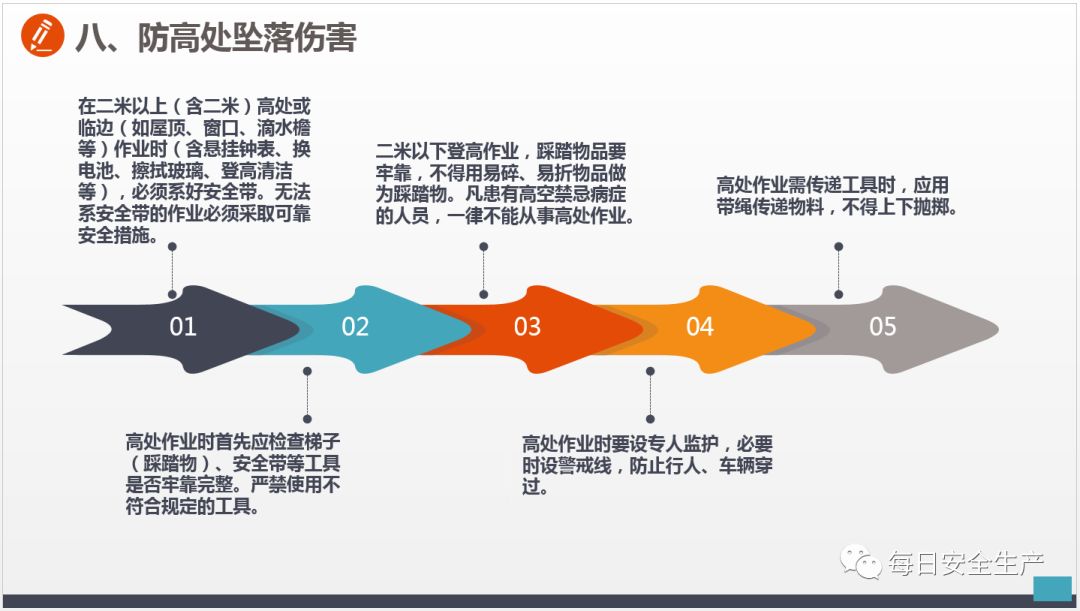 八、防高处坠落伤害

在二米以上（含二米）高处或临边（如屋顶、窗口、滴水檐等）作业时（含悬挂钟表、换电池、擦拭玻璃、登高清洁等），必须系好安全带。无法系安全带的作业必须采取可靠安全措施。

二米以下登高作业，踩踏物品要牢靠，不得用易碎、易折物品做为踩踏物。凡患有高空禁忌病症的人员，一律不能从事高处作业。

高处作业需传递工具时，应用带绳传递物料，不得上下抛掷。

01

02

03

04

05

高处作业时首先应检查梯子（踩踏物）、安全带等工具是否牢靠完整。严禁使用不符合规定的工具。

高处作业时要设专人监护，必要时设警戒线，防止行人、车辆穿过。

每日安全生产